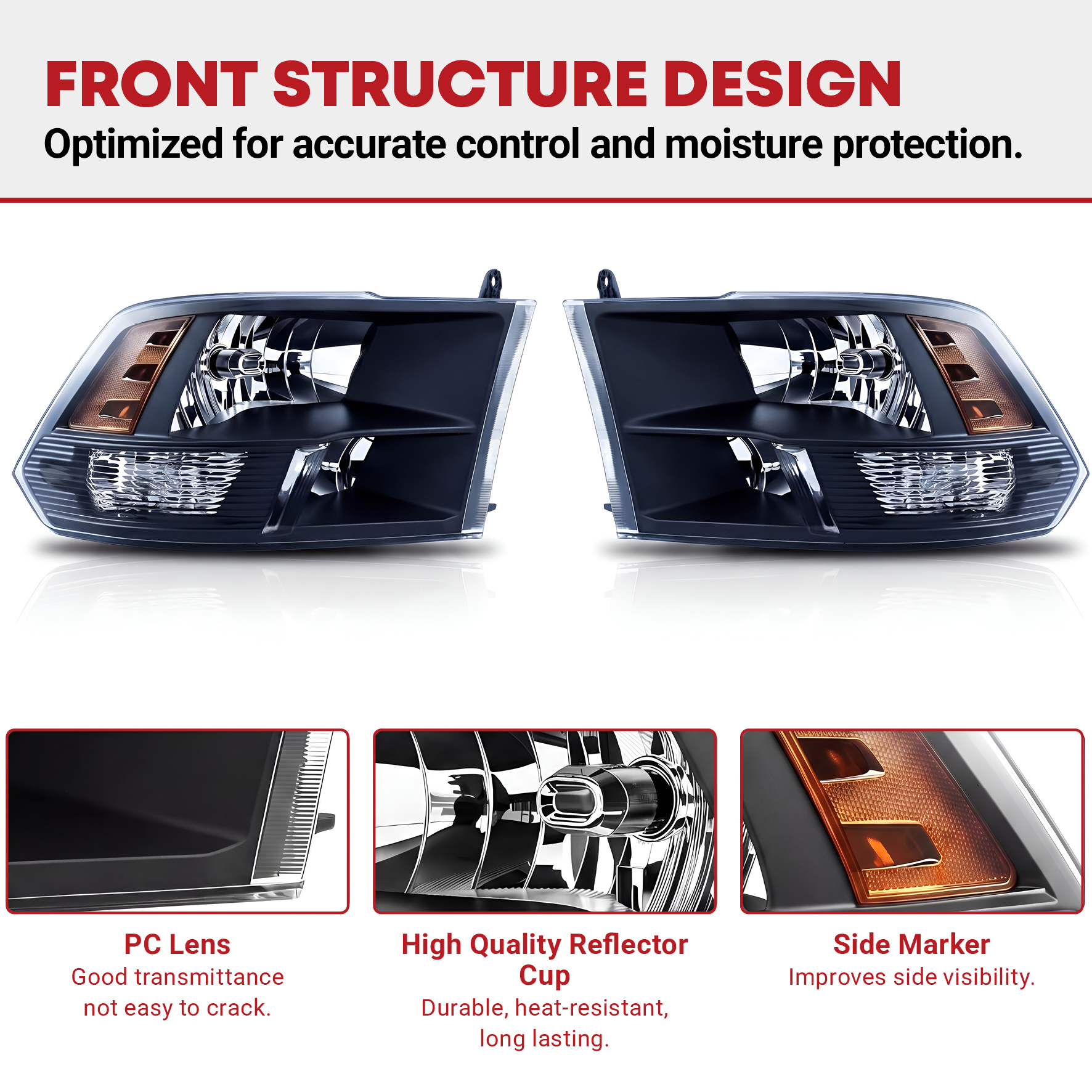 FRONT STRUCTURE DESIGN

Optimized for accurate control and moisture protection.

PC Lens

Good transmittance not easy to crack.

High Quality Reflector Cup

Durable, heat-resistant, long lasting.

Side Marker

Improves side visibility.